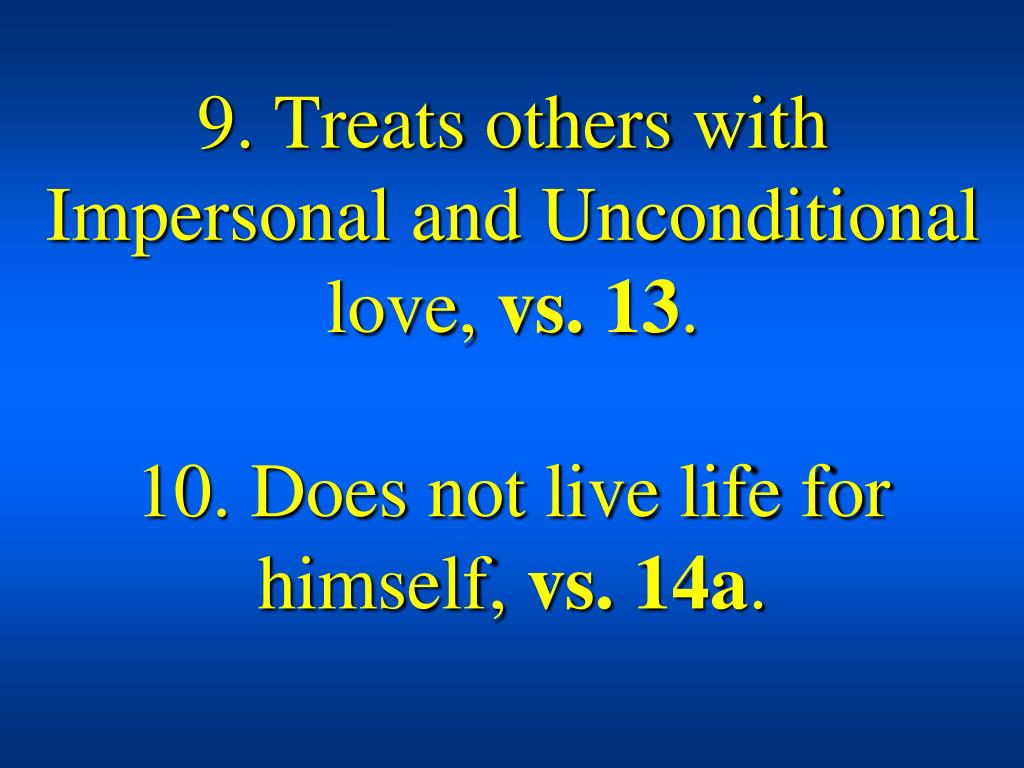 9. Treats others with Impersonal and Unconditional love, vs. 13.

10. Does not live life for himself, vs. 14a.